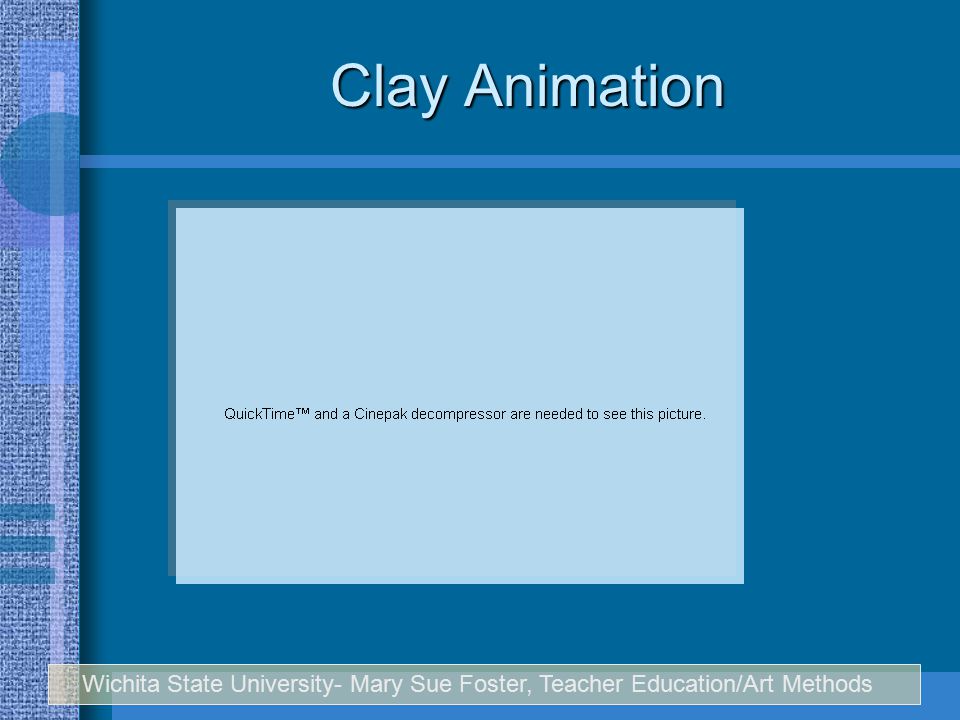 Clay Animation

QuickTime™ and a Cinepak decompressor are needed to see this picture.

Wichita State University- Mary Sue Foster, Teacher Education/Art Methods